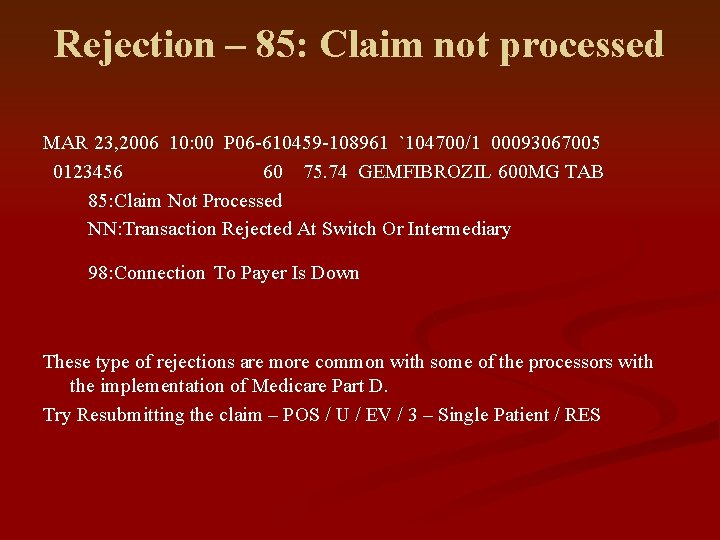 Rejection – 85: Claim not processed

MAR 23,2006 10:00 P06-610459-108961 `104700/1 00093067005
0123456 60 75.74 GEMFIBROZIL 600MG TAB
85:Claim Not Processed
NN:Transaction Rejected At Switch Or Intermediary

98:Connection To Payer Is Down

These type of rejections are more common with some of the processors with the implementation of Medicare Part D.

Try Resubmitting the claim – POS / U / EV / 3 – Single Patient / RES